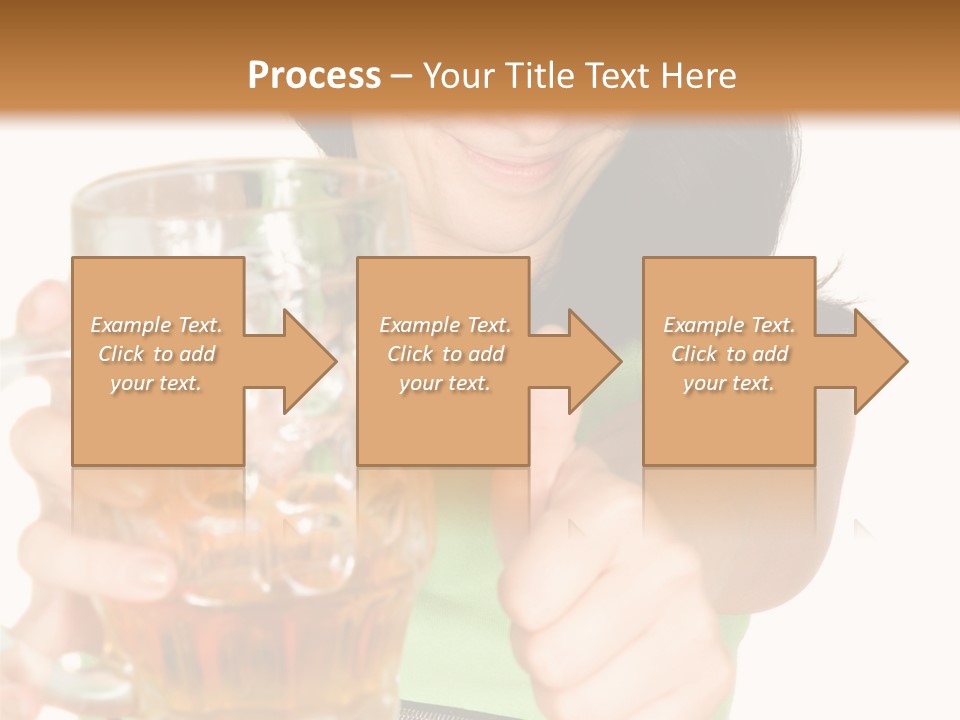 Process – Your Title Text Here

Example Text. Click to add your text.

Example Text. Click to add your text.

Example Text. Click to add your text.